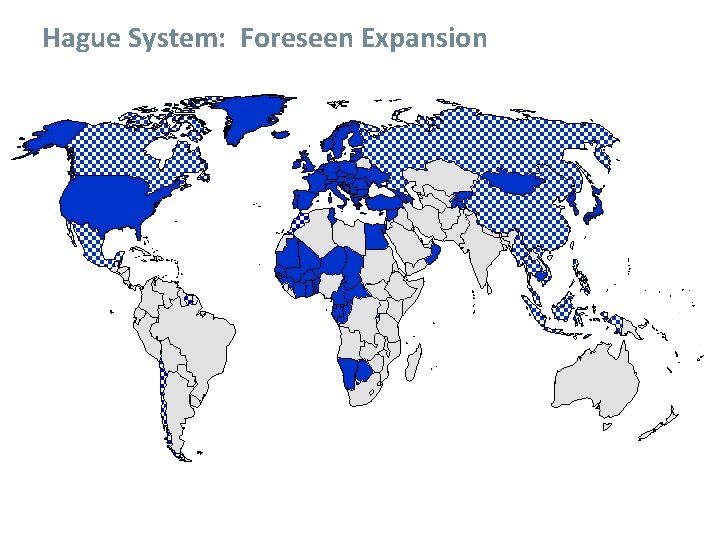 Hague System: Foreseen Expansion